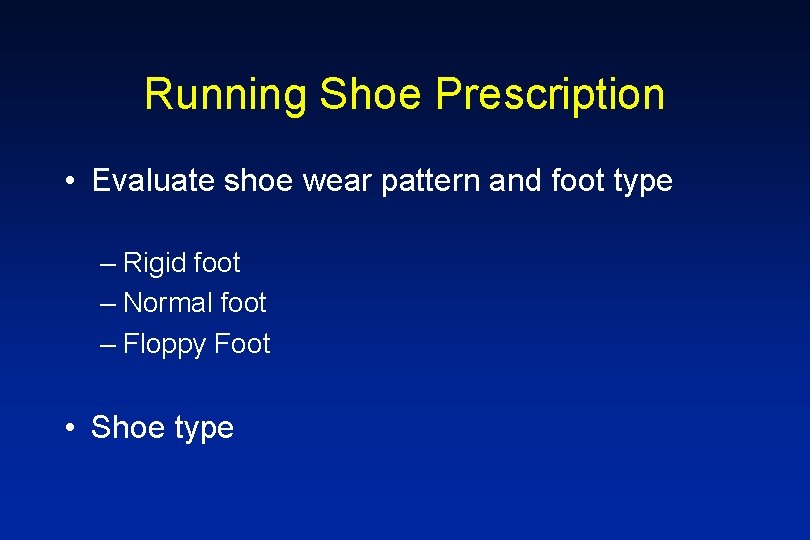 Running Shoe Prescription

• Evaluate shoe wear pattern and foot type

– Rigid foot
– Normal foot
– Floppy Foot

• Shoe type